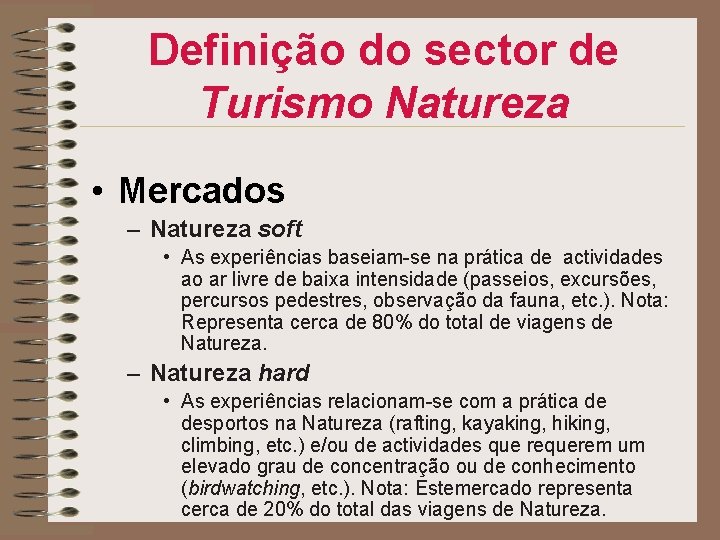 Definição do sector de Turismo Natureza

• Mercados

– Natureza soft

• As experiências baseiam-se na prática de actividades ao ar livre de baixa intensidade (passeios, excursões, percursos pedestres, observação da fauna, etc.). Nota: Representa cerca de 80% do total de viagens de Natureza.

– Natureza hard

• As experiências relacionam-se com a prática de desportos na Natureza (rafting, kayaking, hiking, climbing, etc.) e/ou de actividades que requerem um elevado grau de concentração ou de conhecimento (birdwatching, etc.). Nota: Estemercado representa cerca de 20% do total das viagens de Natureza.